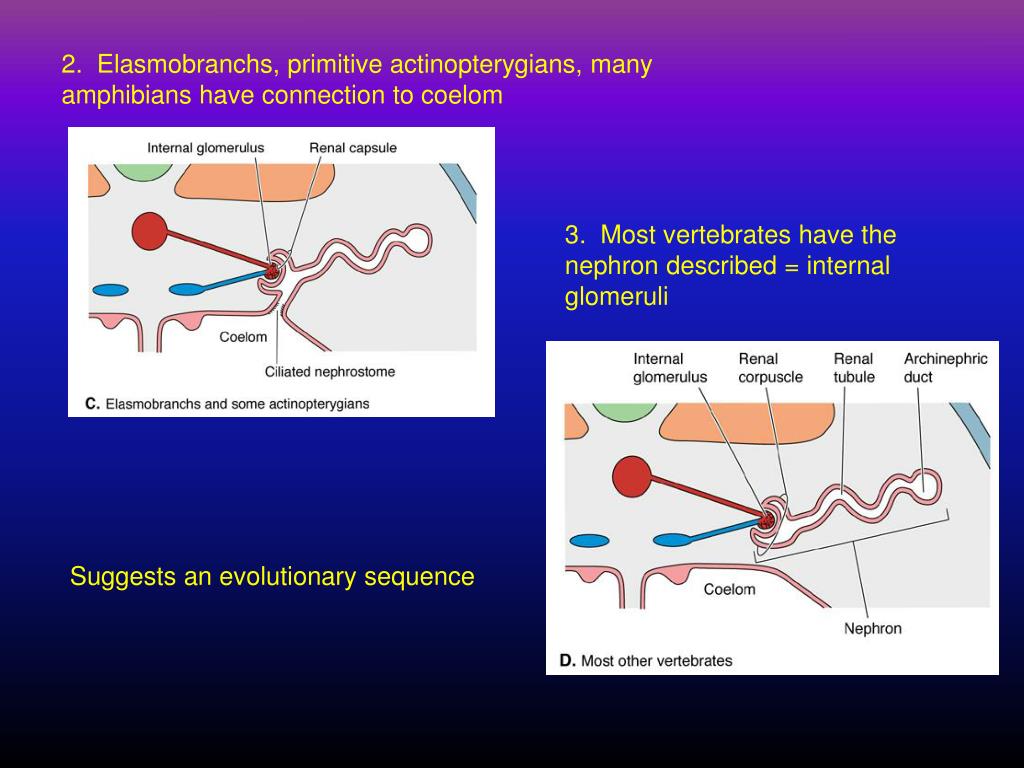 2. Elasmobranchs, primitive actinopterygians, many amphibians have connection to coelom

Internal glomerulus
Renal capsule
Coelom
Ciliated nephrostome
C. Elasmobranchs and some actinopterygians

3. Most vertebrates have the nephron described = internal glomeruli

Internal glomerulus
Renal corpuscle
Renal tubule
Archinephric duct
Coelom
Nephron
D. Most other vertebrates

Suggests an evolutionary sequence